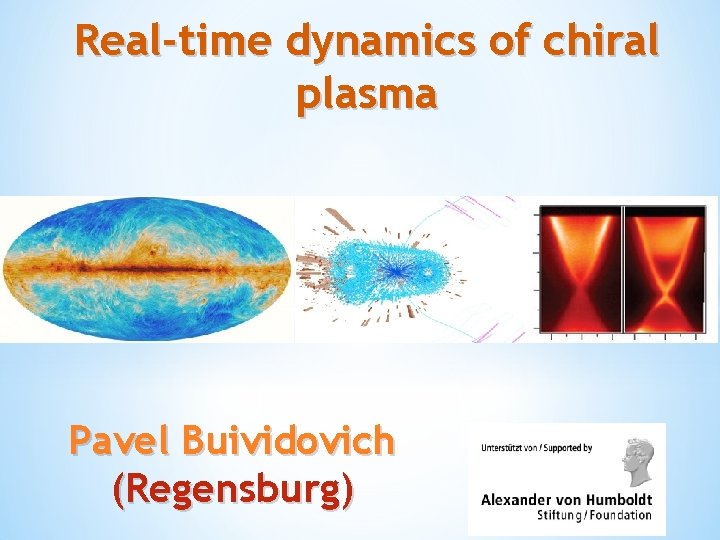 Real-time dynamics of chiral plasma

Pavel Buividovich (Regensburg)

Unterstützt von / Supported by

Alexander von Humboldt
Stiftung / Foundation